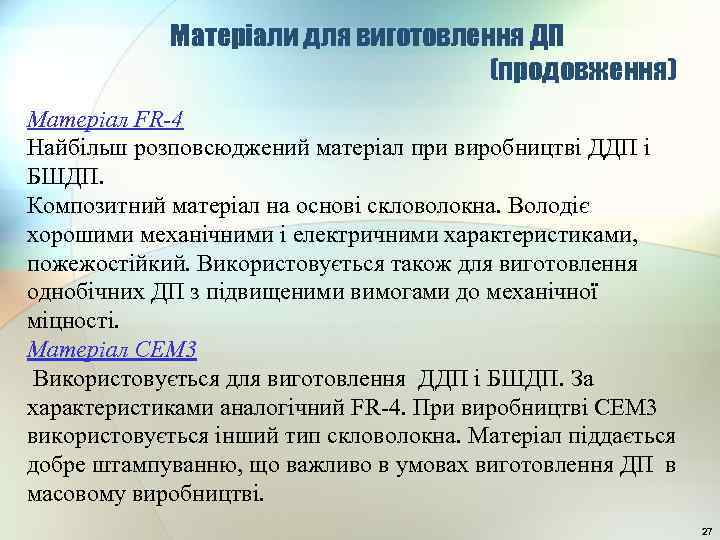 Матеріали для виготовлення ДП (продовження)

Матеріал FR-4
Найбільш розповсюджений матеріал при виробництві ДДП і БШДП.
Композитний матеріал на основі скловолокна. Володіє хорошими механічними і електричними характеристиками, пожежостійкий. Використовується також для виготовлення однобічних ДП з підвищеними вимогами до механічної міцності.
Матеріал CEM3
Використовується для виготовлення ДДП і БШДП. За характеристиками аналогічний FR-4. При виробництві CEM3 використовується інший тип скловолокна. Матеріал піддається добре штампуванню, що важливо в умовах виготовлення ДП в масовому виробництві.

27